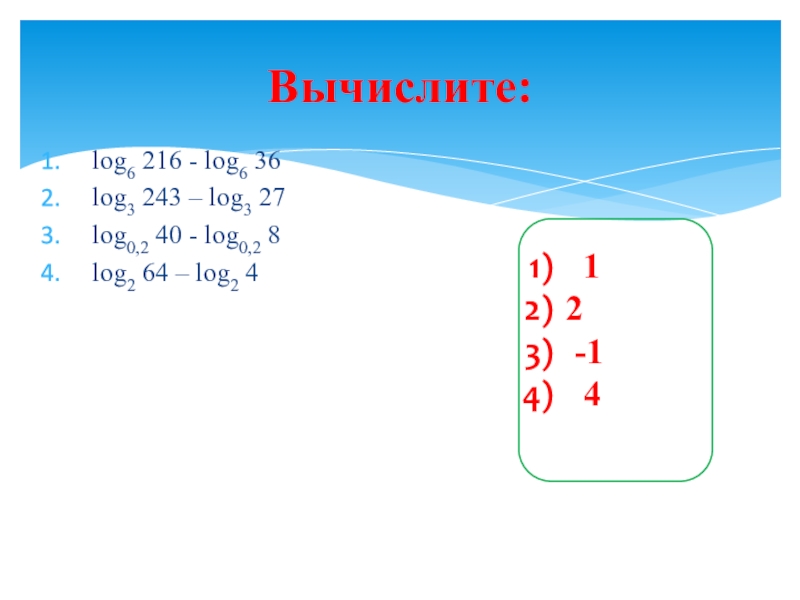 Вычислите:

1. $\log_6 216 - \log_6 36$
2. $\log_3 243 – \log_3 27$
3. $\log_{0,2} 40 - \log_{0,2} 8$
4. $\log_2 64 – \log_2 4$

1) 1
2) 2
3) -1
4) 4